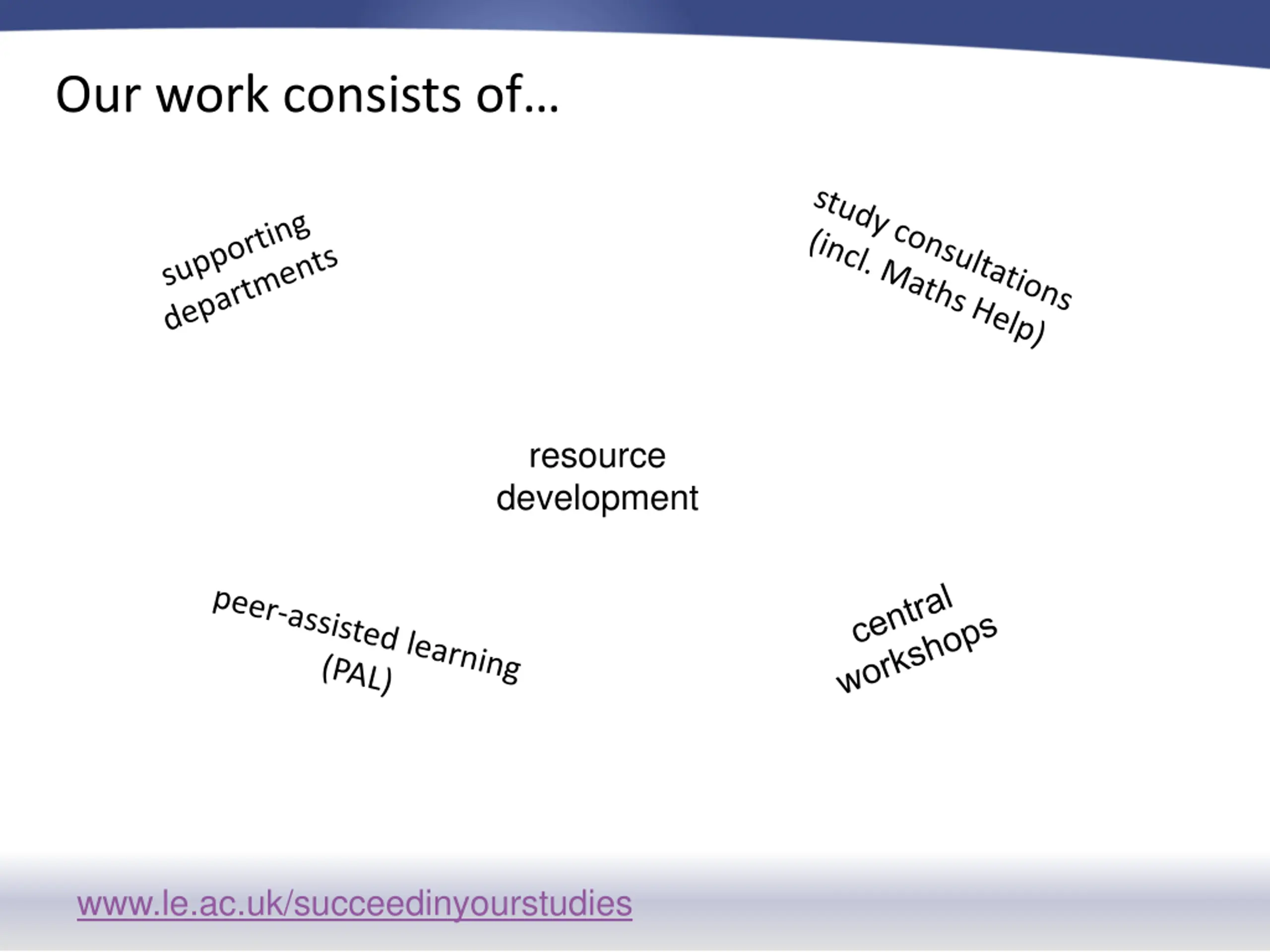 Our work consists of…

supporting departments

study consultations (incl. Maths Help)

resource development

peer-assisted learning (PAL)

central workshops

www.le.ac.uk/succeedinyourstudies